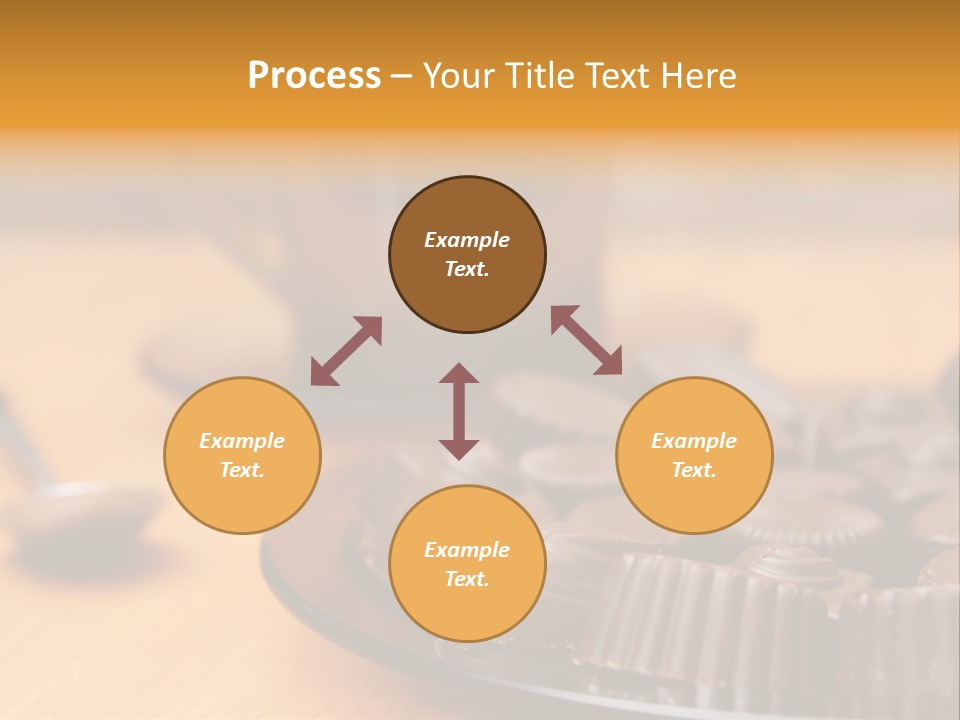 Process – Your Title Text Here

Example Text.

Example Text.

Example Text.

Example Text.